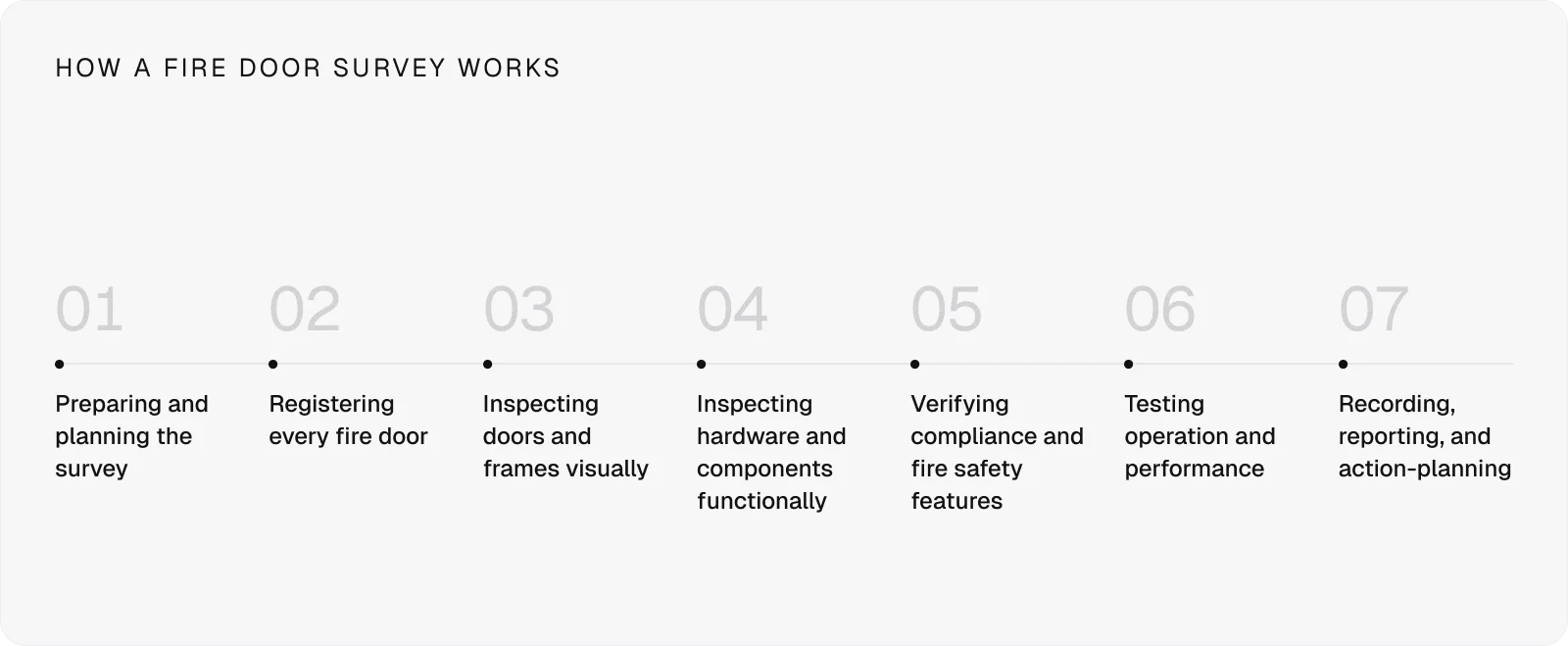 HOW A FIRE DOOR SURVEY WORKS

01

Preparing and planning the survey

02

Registering every fire door

03

Inspecting doors and frames visually

04

Inspecting hardware and components functionally

05

Verifying compliance and fire safety features

06

Testing operation and performance

07

Recording, reporting, and action-planning